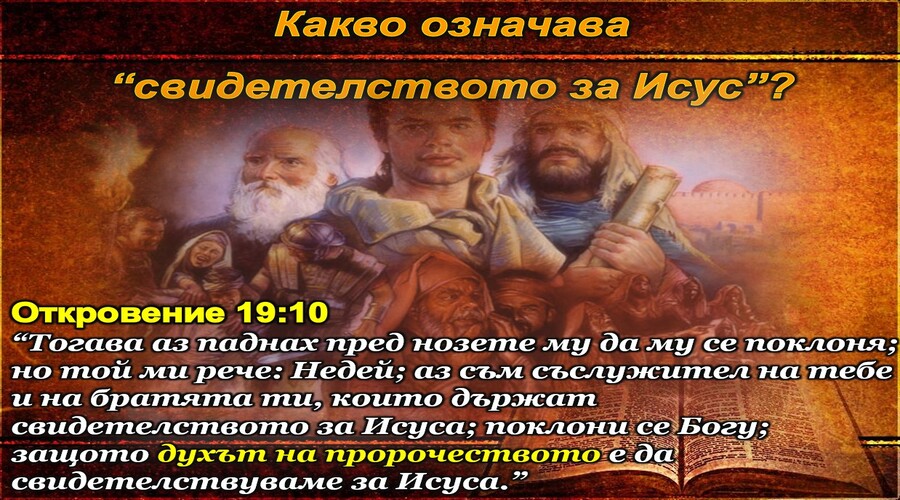 Какво означава
“свидетелството за Исус”?

Откровение 19:10
“Тогава аз паднах пред нозете му да му се поклоня; но той ми рече: Недей; аз съм съслужител на тебе и на братята ти, които държат свидетелството за Исуса; поклони се Богу; защото духът на пророчеството е да свидетелствуваме за Исуса.”